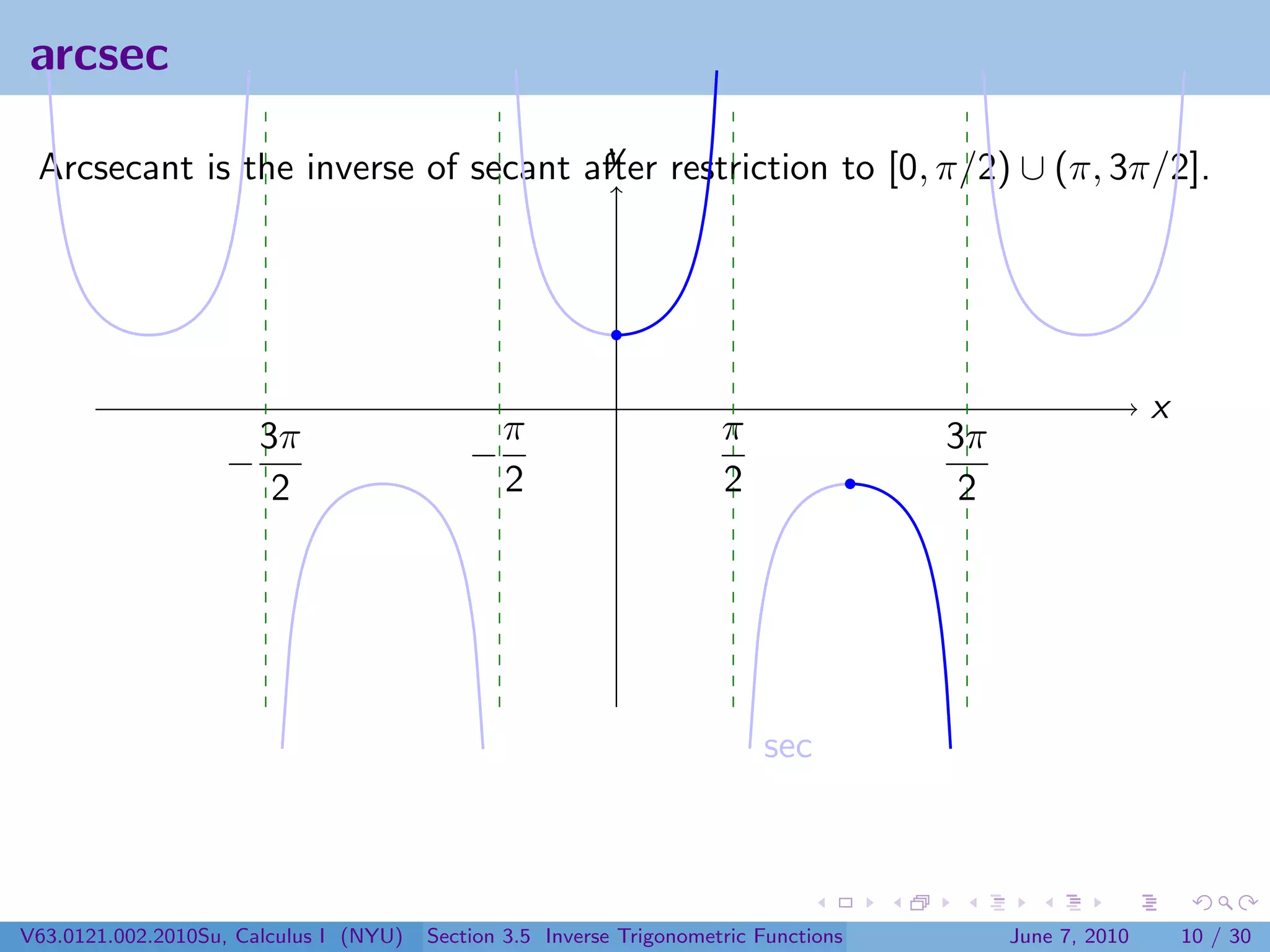 arcsec

Arcsecant is the inverse of secant after restriction to $[0, \pi/2) \cup (\pi, 3\pi/2]$.

$y$

$x$

$-\frac{3\pi}{2}$ $-\frac{\pi}{2}$ $\frac{\pi}{2}$ $\frac{3\pi}{2}$

sec

V63.0121.002.2010Su, Calculus I (NYU) Section 3.5 Inverse Trigonometric Functions June 7, 2010 10 / 30